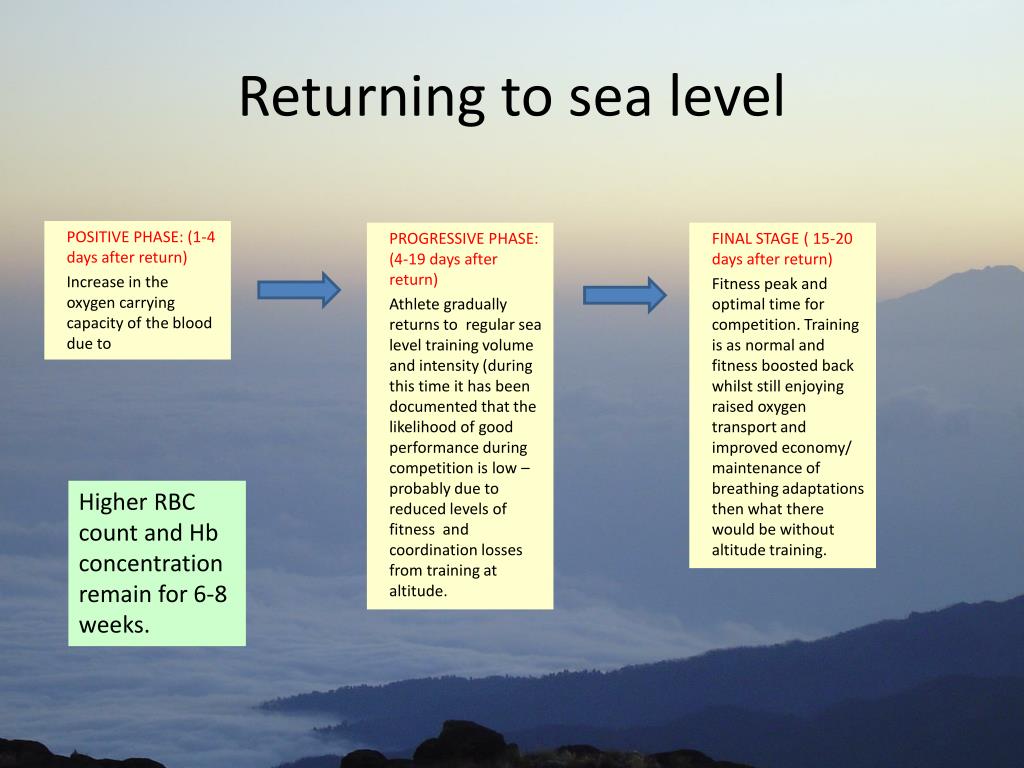 Returning to sea level

POSITIVE PHASE: (1-4 days after return)
Increase in the oxygen carrying capacity of the blood due to

PROGRESSIVE PHASE: (4-19 days after return)
Athlete gradually returns to regular sea level training volume and intensity (during this time it has been documented that the likelihood of good performance during competition is low – probably due to reduced levels of fitness and coordination losses from training at altitude.

FINAL STAGE ( 15-20 days after return)
Fitness peak and optimal time for competition. Training is as normal and fitness boosted back whilst still enjoying raised oxygen transport and improved economy/ maintenance of breathing adaptations then what there would be without altitude training.

Higher RBC count and Hb concentration remain for 6-8 weeks.